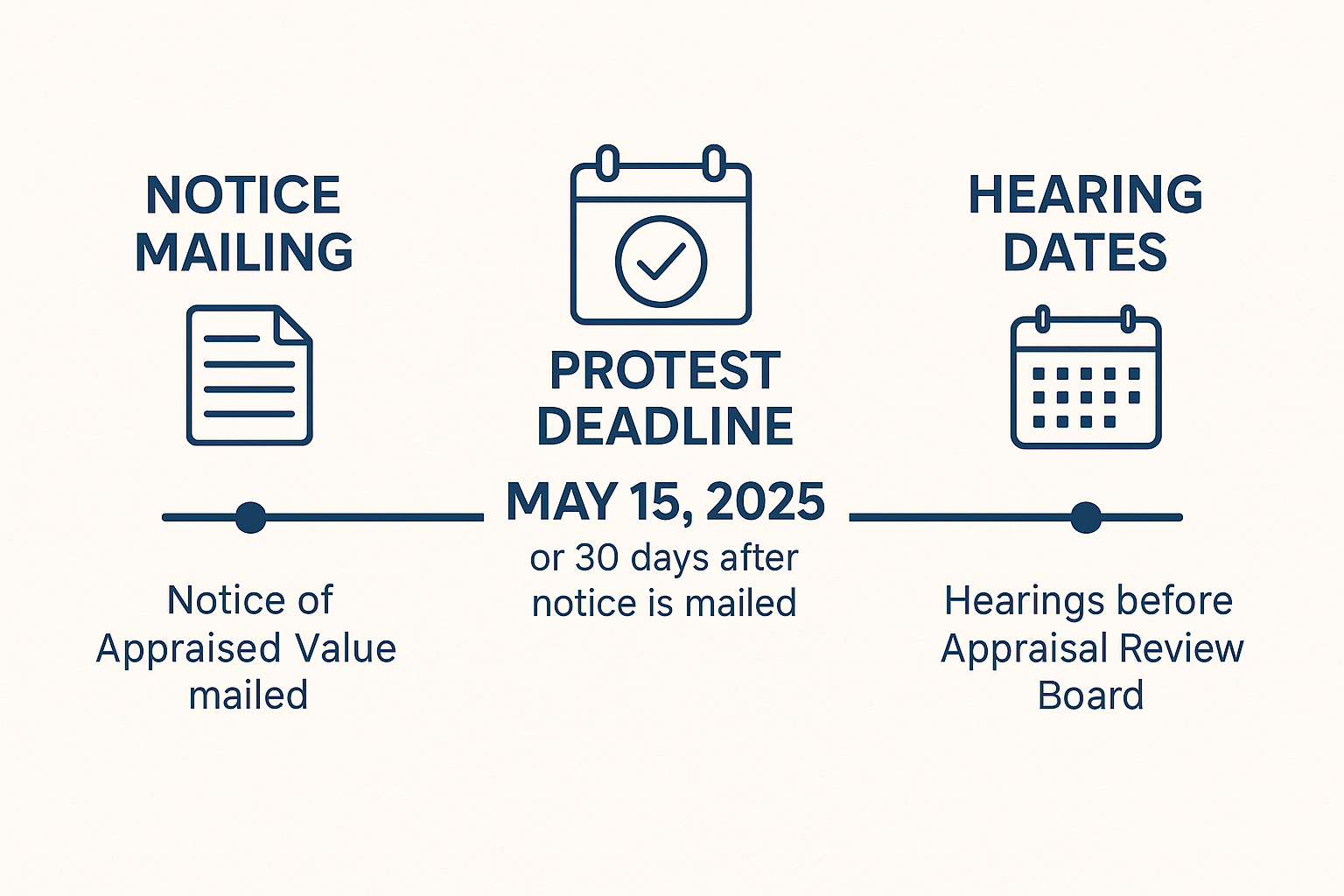 NOTICE MAILING

Notice of Appraised Value mailed

PROTEST DEADLINE

MAY 15, 2025

or 30 days after notice is mailed

HEARING DATES

Hearings before Appraisal Review Board